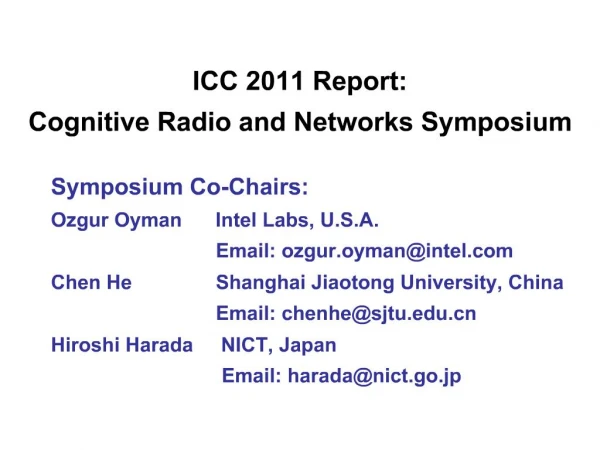 ICC 2011 Report:
Cognitive Radio and Networks Symposium

Symposium Co-Chairs:

Ozgur Oyman Intel Labs, U.S.A.
Email: ozgur.oyman@intel.com

Chen He Shanghai Jiaotong University, China
Email: chenhe@sjtu.edu.cn

Hiroshi Harada NICT, Japan
Email: harada@nict.go.jp